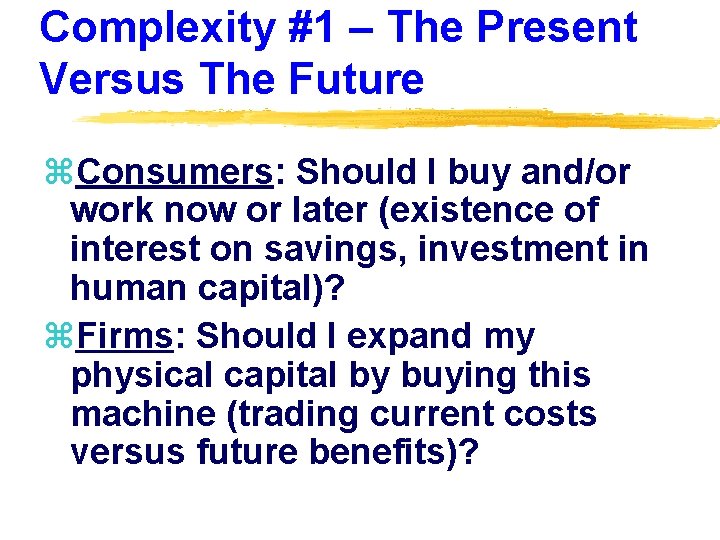 Complexity #1 – The Present Versus The Future

⌘Consumers: Should I buy and/or work now or later (existence of interest on savings, investment in human capital)?

⌘Firms: Should I expand my physical capital by buying this machine (trading current costs versus future benefits)?